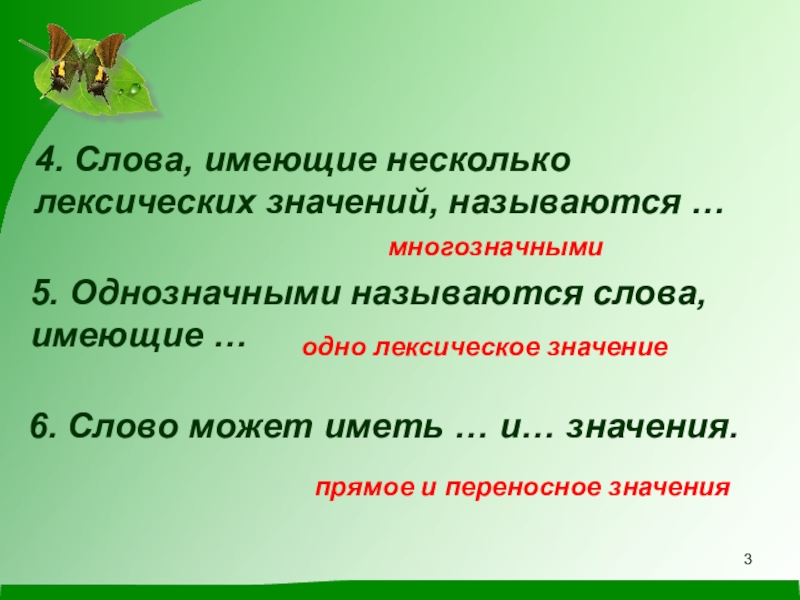 4. Слова, имеющие несколько лексических значений, называются …

многозначными

5. Однозначными называются слова, имеющие …

одно лексическое значение

6. Слово может иметь … и… значения.

прямое и переносное значения

3